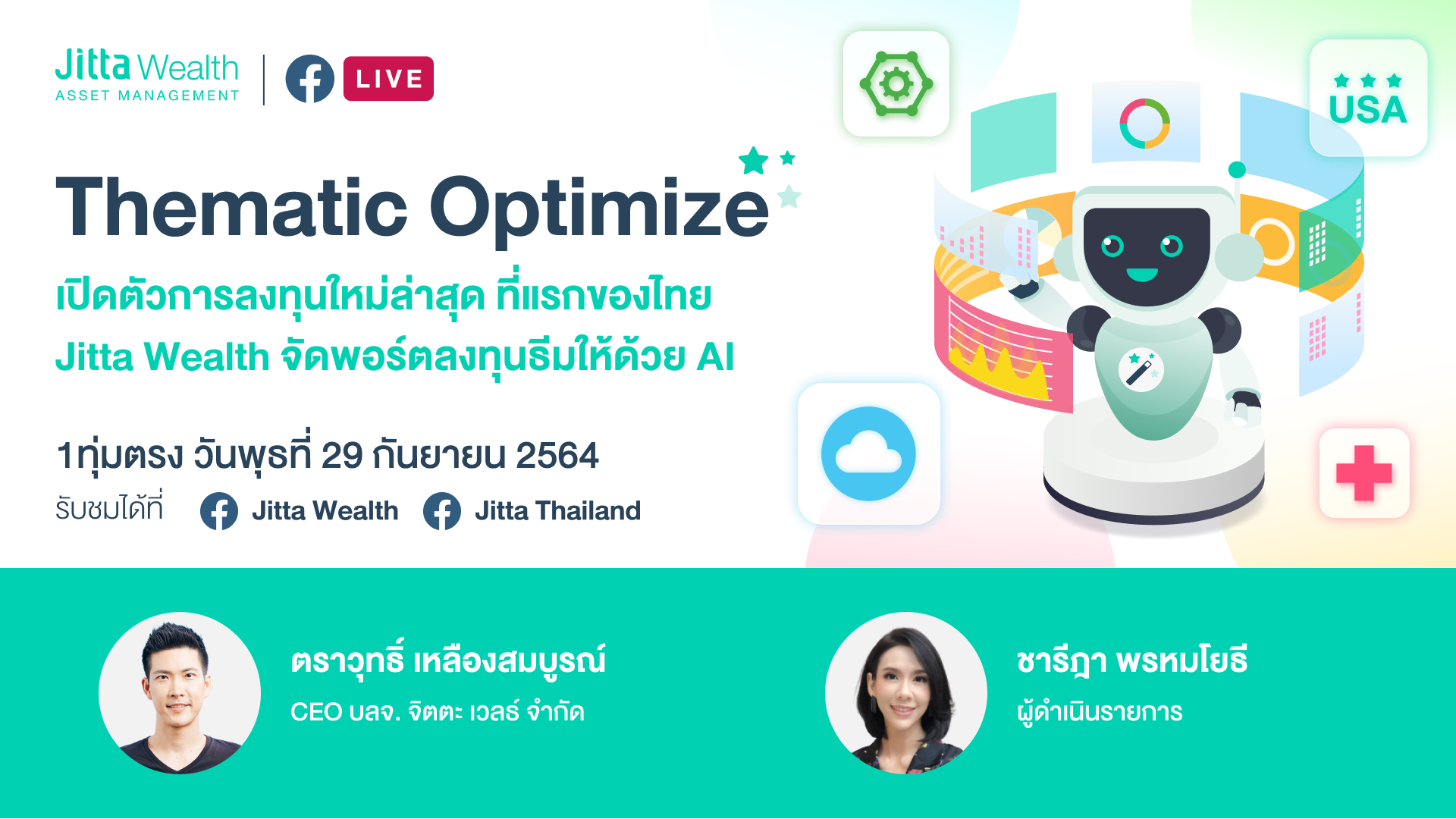 Jitta Wealth
ASSET MANAGEMENT

LIVE

USA

Thematic Optimize

เปิดตัวการลงทุนใหม่ล่าสุด ที่แรกของไทย
Jitta Wealth จัดพอร์ตลงทุนธีมให้ด้วย AI

1ทุ่มตรง วันพุธที่ 29 กันยายน 2564

รับชมได้ที่ Jitta Wealth Jitta Thailand

ตราวุทธิ์ เหลืองสมบูรณ์
CEO บลจ. จิตตะ เวลธ์ จำกัด

ชารีฎา พรหมโยธี
ผู้ดำเนินรายการ